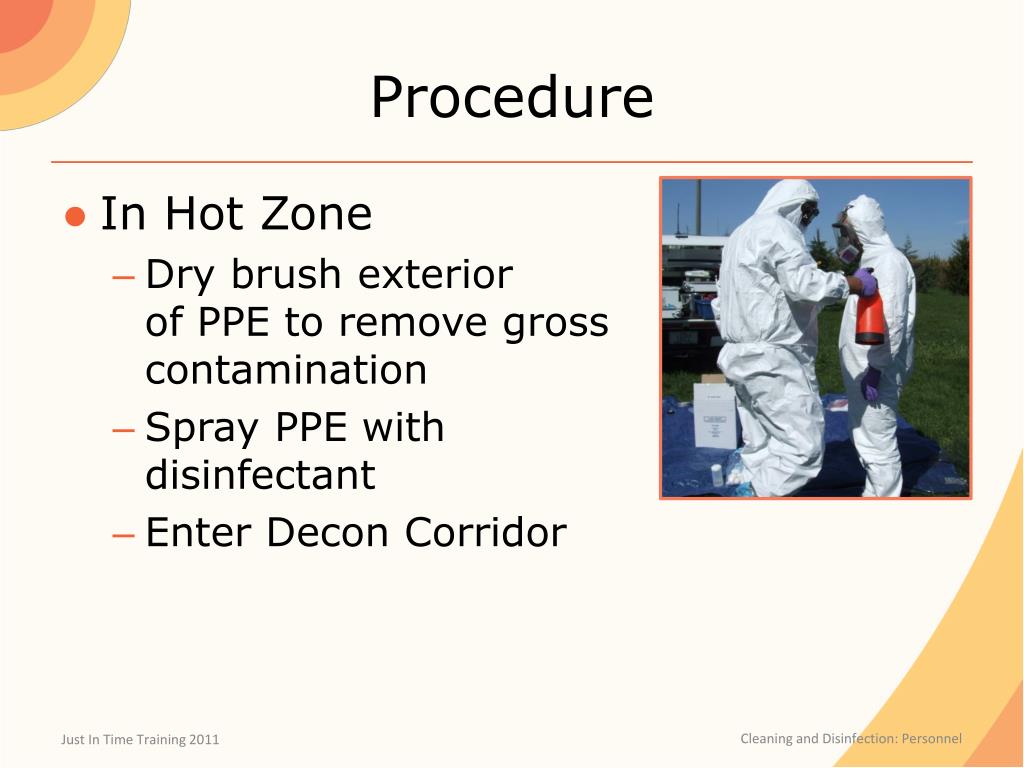 Procedure

● In Hot Zone

– Dry brush exterior of PPE to remove gross contamination

– Spray PPE with disinfectant

– Enter Decon Corridor

Just In Time Training 2011

Cleaning and Disinfection: Personnel